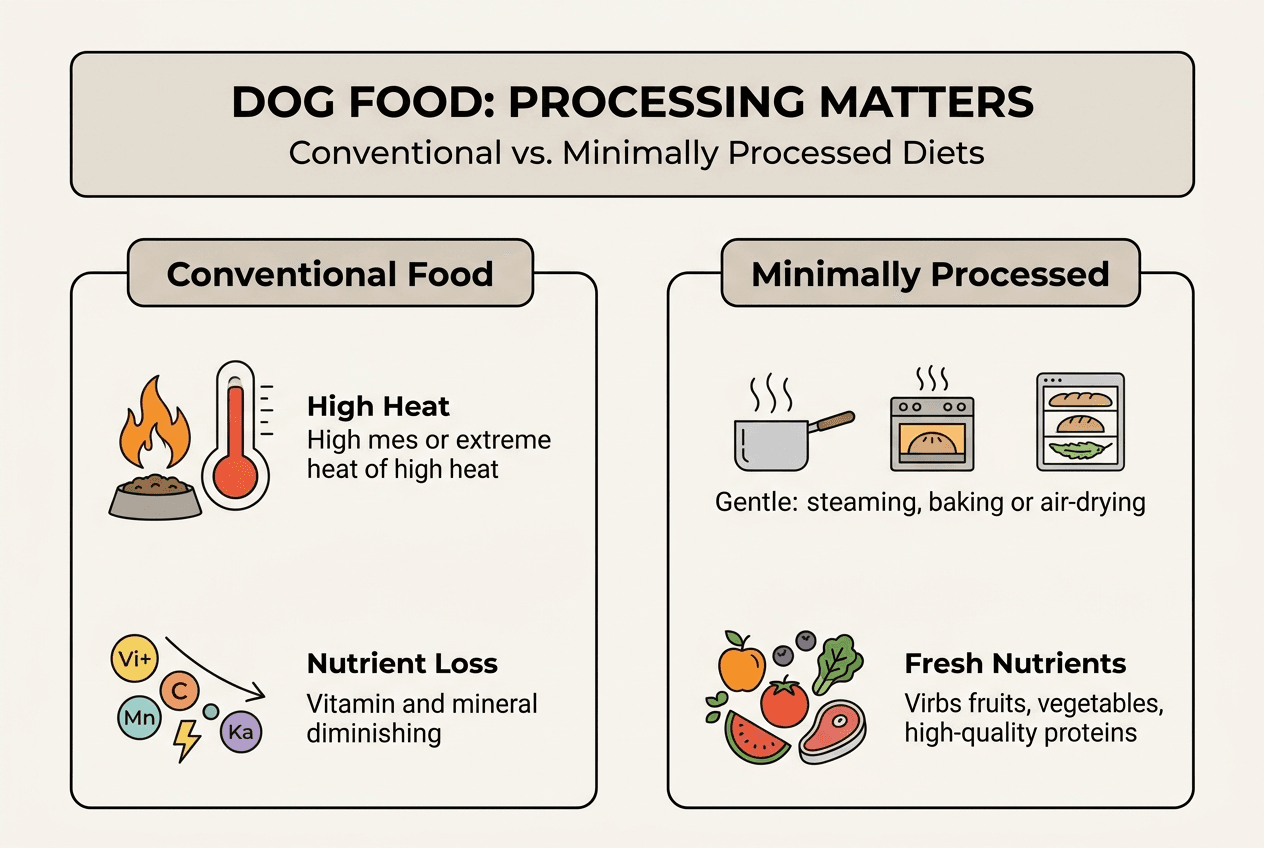 DOG FOOD: PROCESSING MATTERS
Conventional vs. Minimally Processed Diets

Conventional Food

High Heat
High mes or extreme heat of high heat

Vi+
C
Mn
Ka

Nutrient Loss
Vitamin and mineral diminishing

Minimally Processed

Gentle: steaming, baking or air-drying

Fresh Nutrients
Virbs fruits, vegetables, high-quality proteins